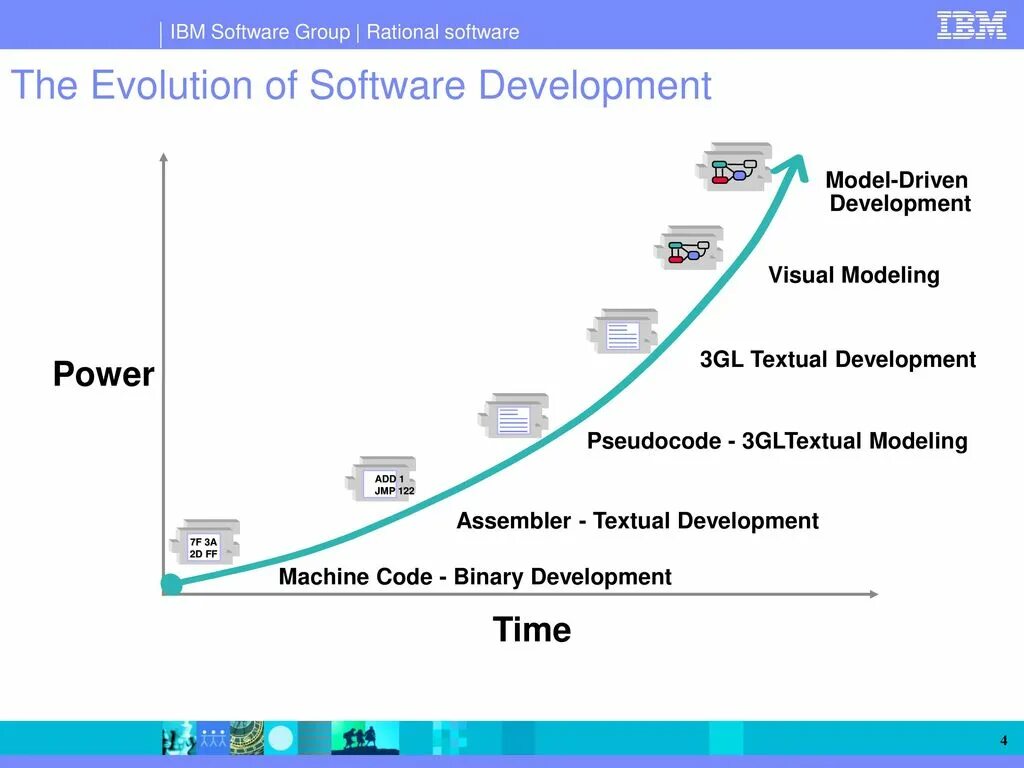 IBM Software Group | Rational software

IBM

The Evolution of Software Development

Model-Driven Development

Visual Modeling

3GL Textual Development

Power

Pseudocode - 3GLTextual Modeling

ADD 1
JMP 122

Assembler - Textual Development

7F 3A
2D FF

Machine Code - Binary Development

Time

4